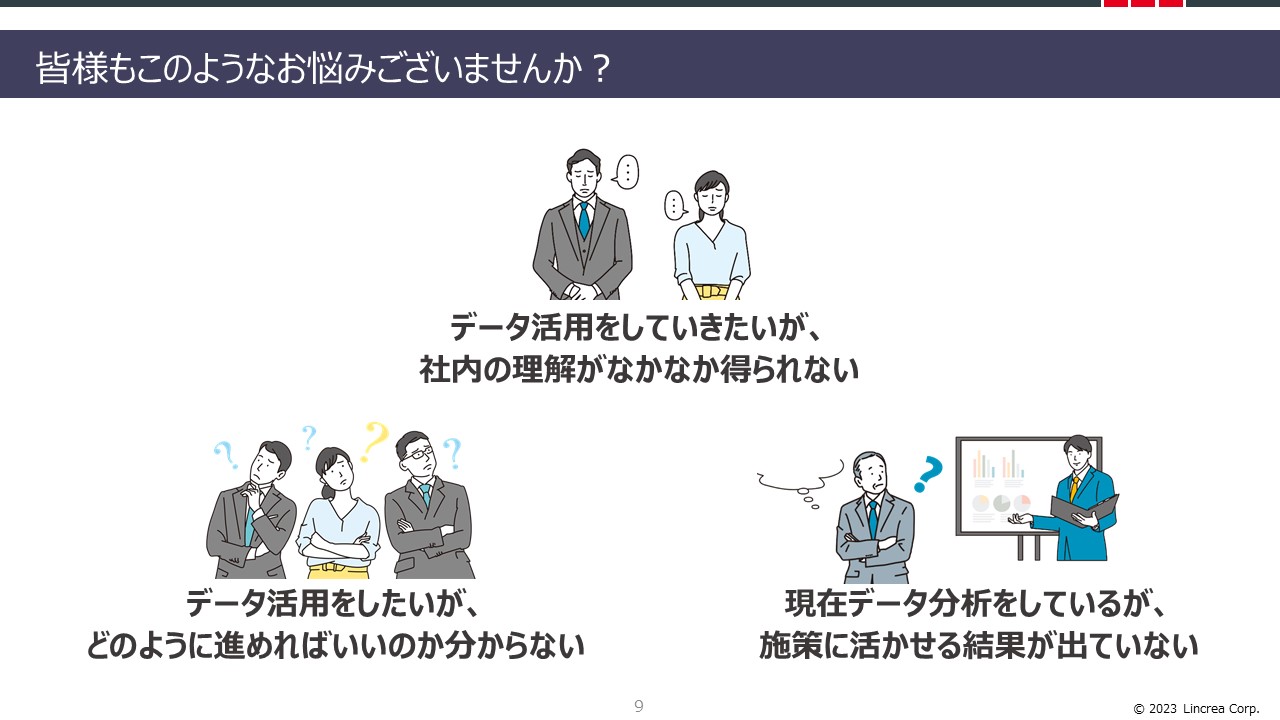 皆様もこのようなお悩みございませんか？

データ活用をしていきたいが、
社内の理解がなかなか得られない

データ活用をしたいが、
どのように進めればいいのか分からない

現在データ分析をしているが、
施策に活かせる結果が出ていない

9

© 2023 Lincrea Corp.